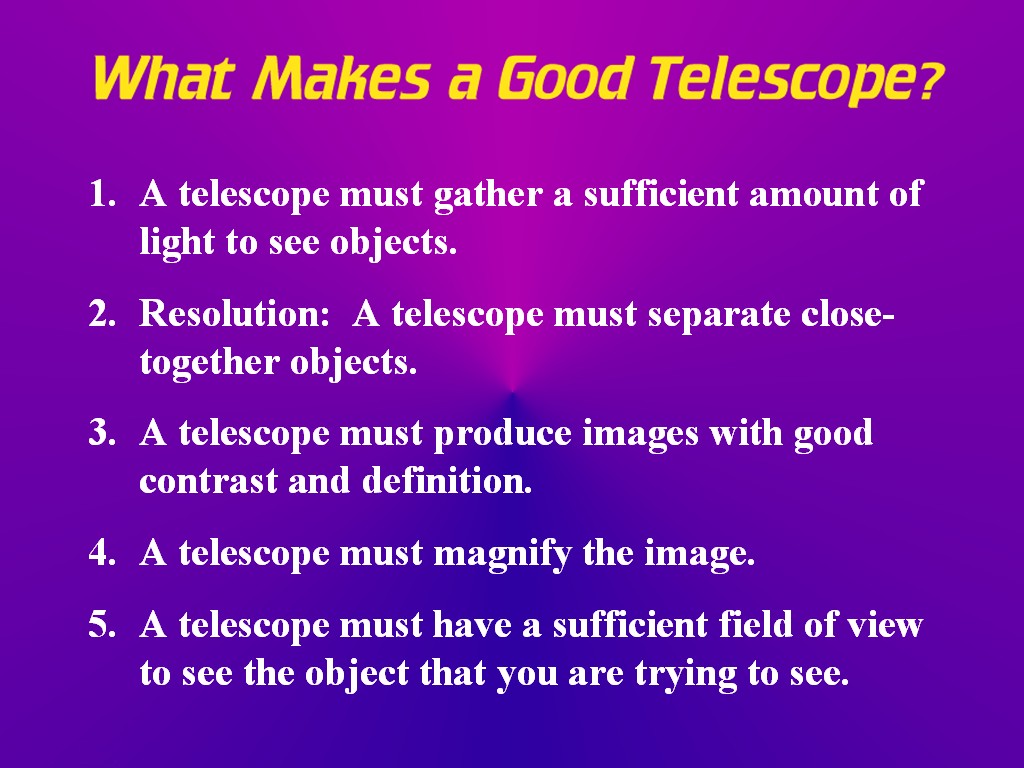 What Makes a Good Telescope?

1. A telescope must gather a sufficient amount of light to see objects.

2. Resolution: A telescope must separate close-together objects.

3. A telescope must produce images with good contrast and definition.

4. A telescope must magnify the image.

5. A telescope must have a sufficient field of view to see the object that you are trying to see.